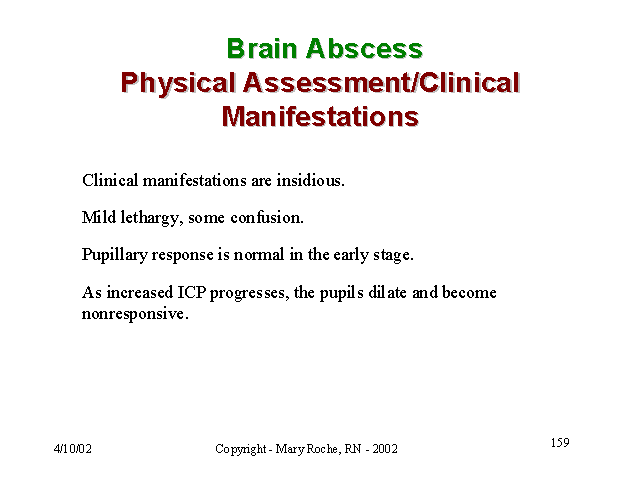 Brain Abscess
Physical Assessment/Clinical Manifestations

Clinical manifestations are insidious.

Mild lethargy, some confusion.

Pupillary response is normal in the early stage.

As increased ICP progresses, the pupils dilate and become nonresponsive.

4/10/02

Copyright - Mary Roche, RN - 2002

159